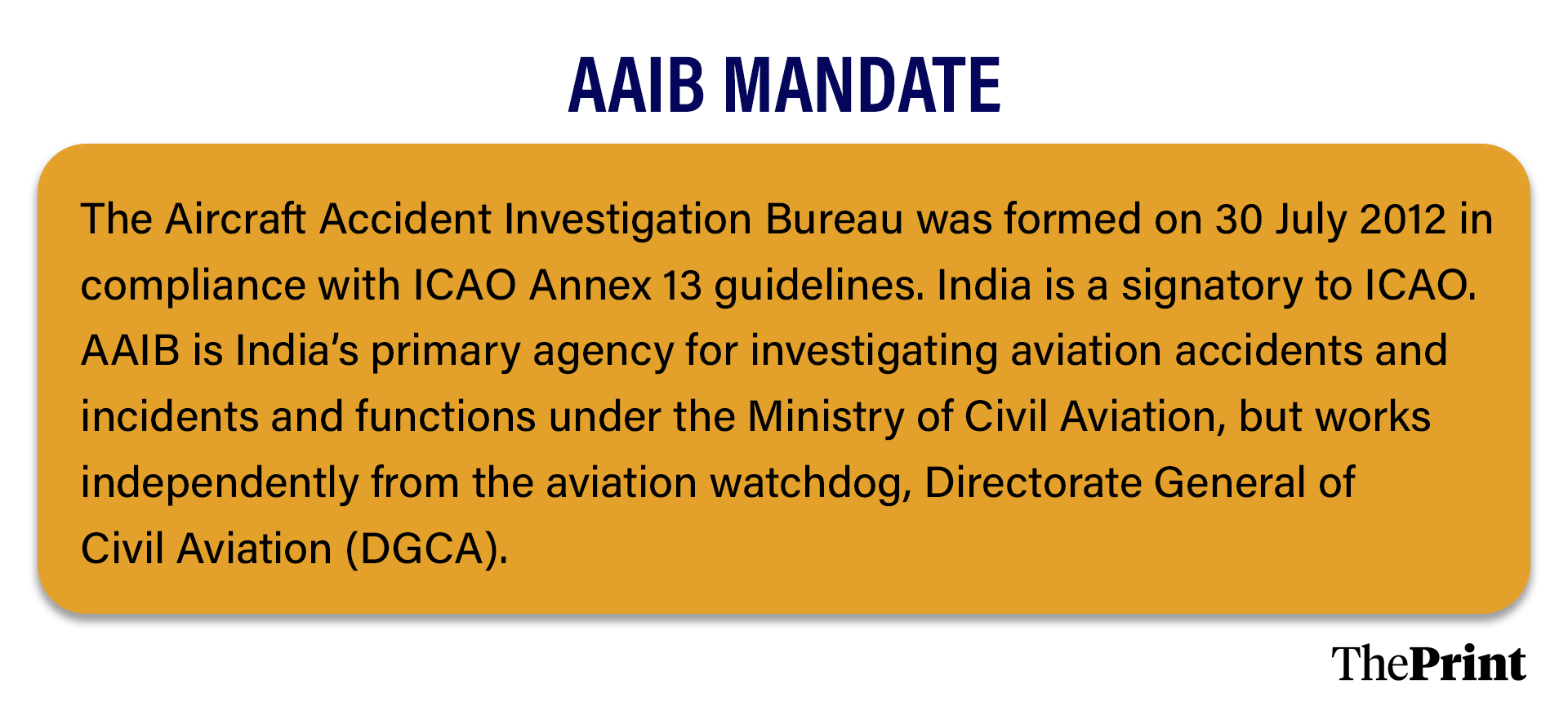 AAIB MANDATE

The Aircraft Accident Investigation Bureau was formed on 30 July 2012 in compliance with ICAO Annex 13 guidelines. India is a signatory to ICAO. AAIB is India's primary agency for investigating aviation accidents and incidents and functions under the Ministry of Civil Aviation, but works independently from the aviation watchdog, Directorate General of Civil Aviation (DGCA).

ThePrint